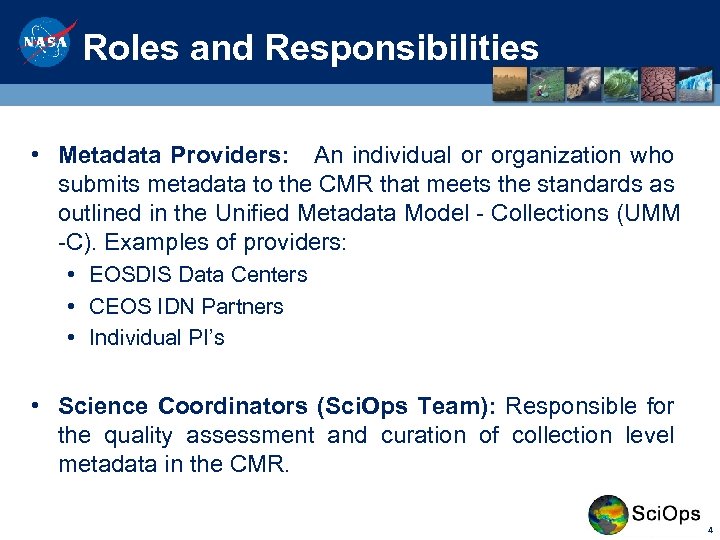 NASA

Roles and Responsibilities

• Metadata Providers: An individual or organization who submits metadata to the CMR that meets the standards as outlined in the Unified Metadata Model - Collections (UMM -C). Examples of providers:
• EOSDIS Data Centers
• CEOS IDN Partners
• Individual PI's

• Science Coordinators (SciOps Team): Responsible for the quality assessment and curation of collection level metadata in the CMR.

SciOps

4